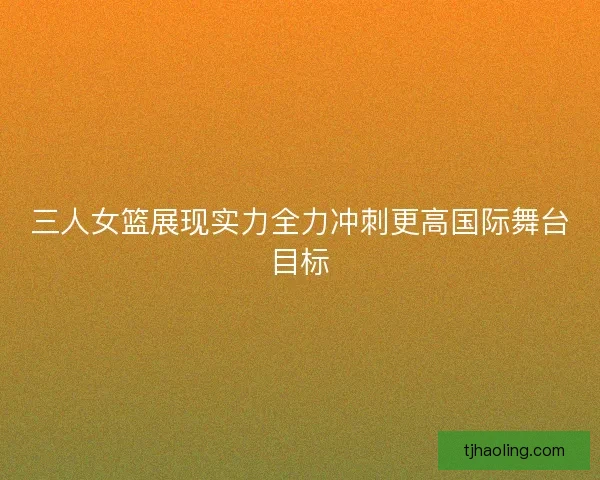 三人女篮展现实力全力冲刺更高国际舞台目标

tjhaoling.com